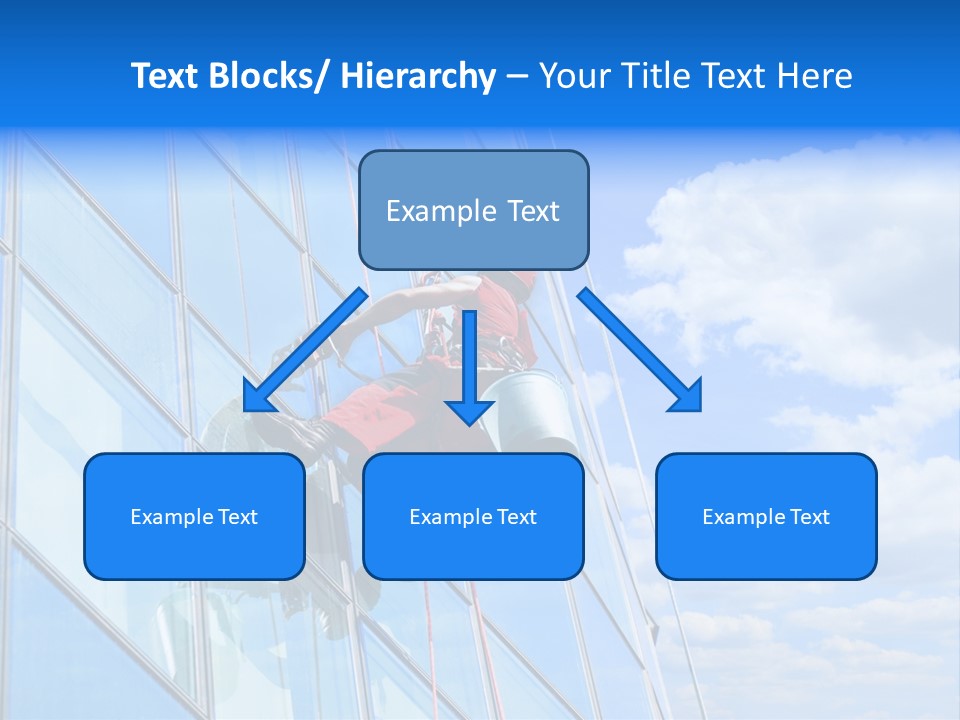 Text Blocks/ Hierarchy – Your Title Text Here

Example Text

Example Text

Example Text

Example Text